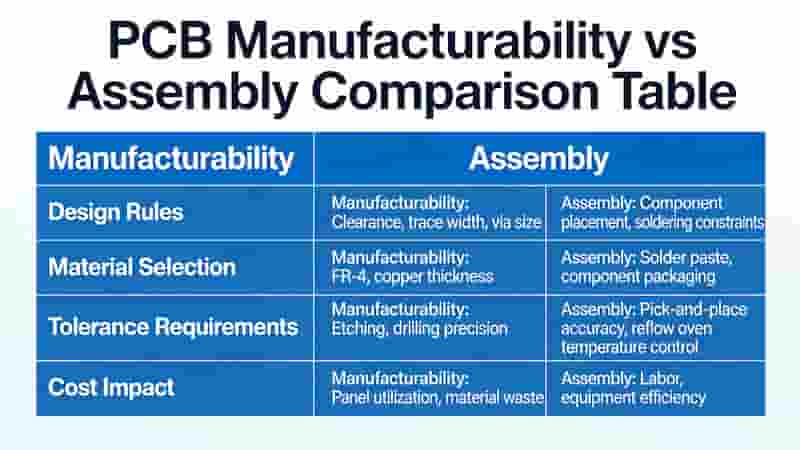 PCB Manufacturability vs Assembly Comparison Table

| Manufacturability | Assembly | |
|---|---|---|
| Design Rules | Manufacturability: Clearance, trace width, via size | Assembly: Component placement, soldering constraints |
| Material Selection | Manufacturability: FR-4, copper thickness | Assembly: Solder paste, component packaging |
| Tolerance Requirements | Manufacturability: Etching, drilling precision | Assembly: Pick-and-place accuracy, reflow oven temperature control |
| Cost Impact | Manufacturability: Panel utilization, material waste | Assembly: Labor, equipment efficiency |